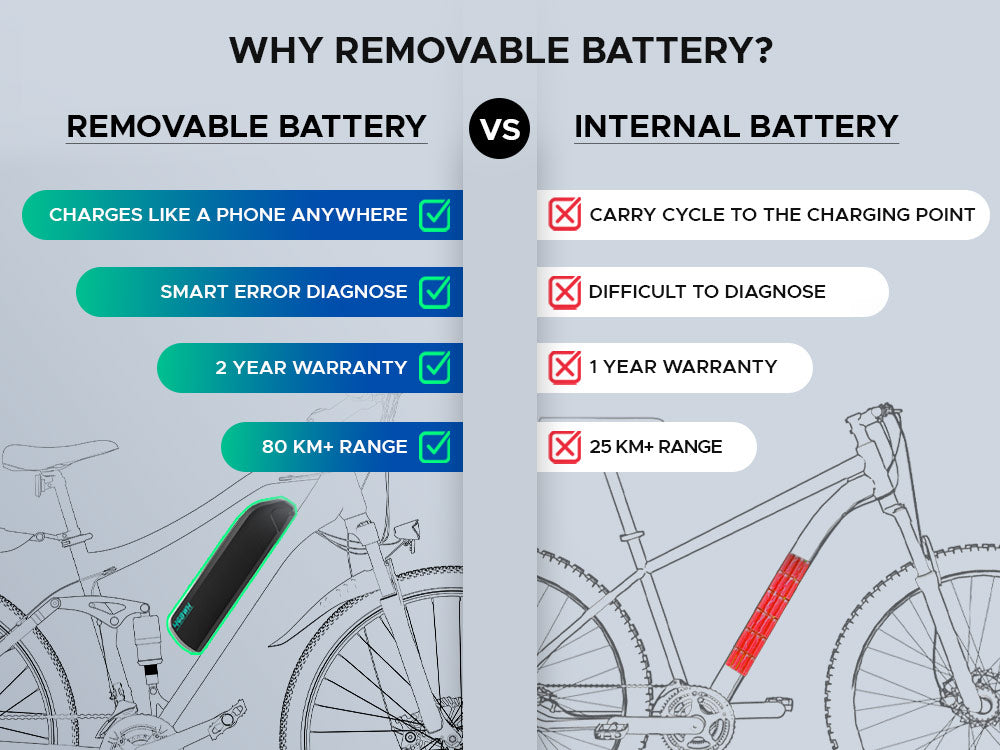 WHY REMOVABLE BATTERY?

REMOVABLE BATTERY

VS

INTERNAL BATTERY

CHARGES LIKE A PHONE ANYWHERE

SMART ERROR DIAGNOSE

2 YEAR WARRANTY

80 KM+ RANGE

CARRY CYCLE TO THE CHARGING POINT

DIFFICULT TO DIAGNOSE

1 YEAR WARRANTY

25 KM+ RANGE